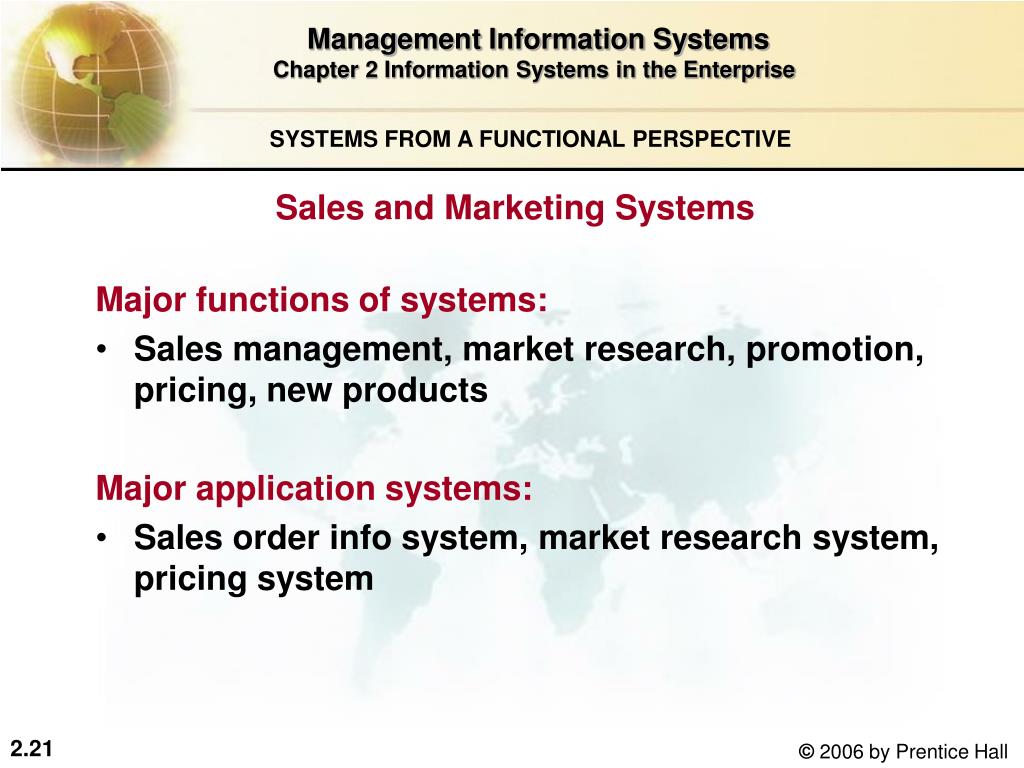 Management Information Systems
Chapter 2 Information Systems in the Enterprise

SYSTEMS FROM A FUNCTIONAL PERSPECTIVE

Sales and Marketing Systems

Major functions of systems:
• Sales management, market research, promotion, pricing, new products

Major application systems:
• Sales order info system, market research system, pricing system

2.21

© 2006 by Prentice Hall